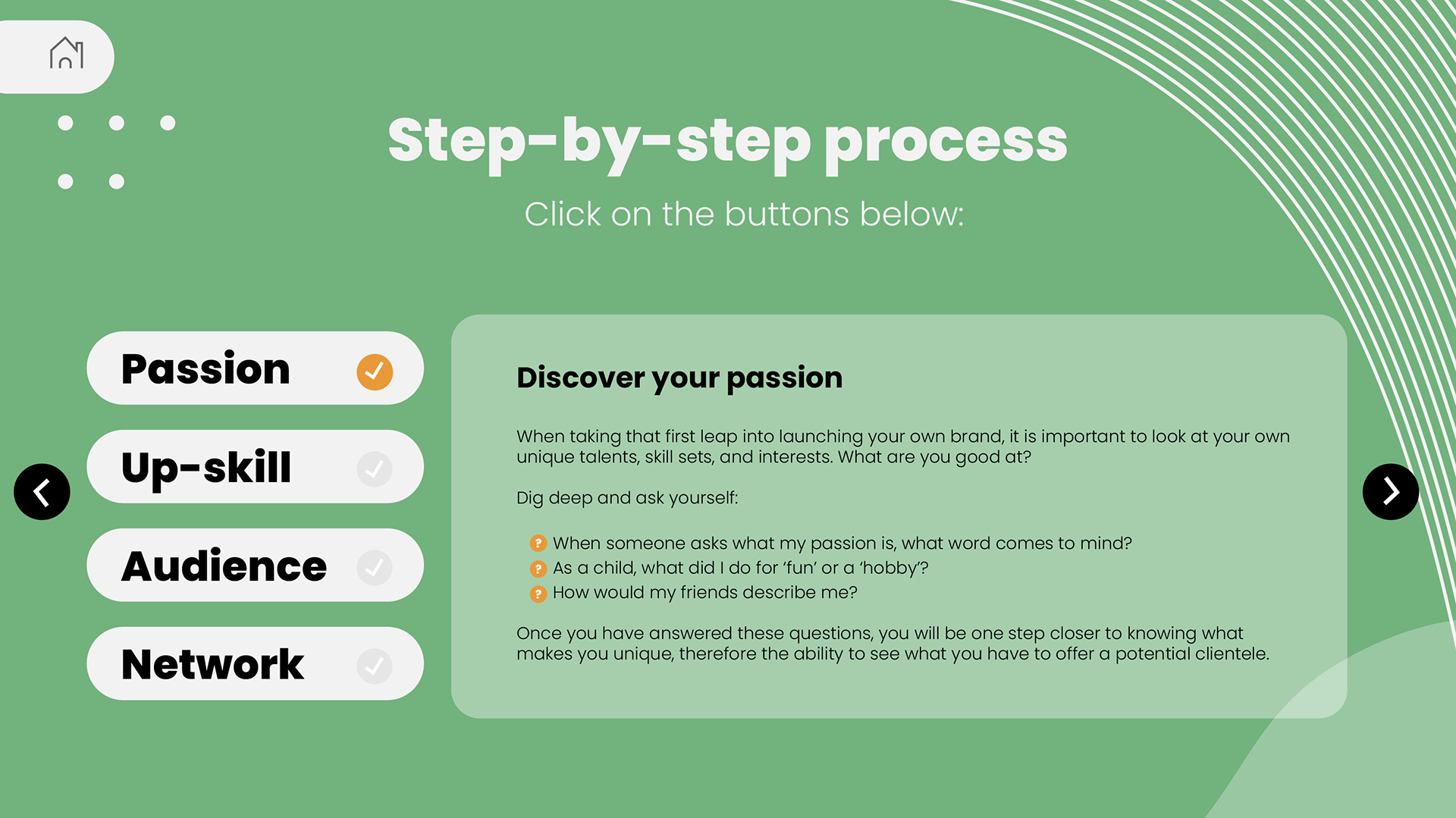 Step-by-step process

Click on the buttons below:

Passion

Up-skill

Audience

Network

Discover your passion

When taking that first leap into launching your own brand, it is important to look at your own unique talents, skill sets, and interests. What are you good at?

Dig deep and ask yourself:

When someone asks what my passion is, what word comes to mind?
As a child, what did I do for 'fun' or a 'hobby'?
How would my friends describe me?

Once you have answered these questions, you will be one step closer to knowing what makes you unique, therefore the ability to see what you have to offer a potential clientele.